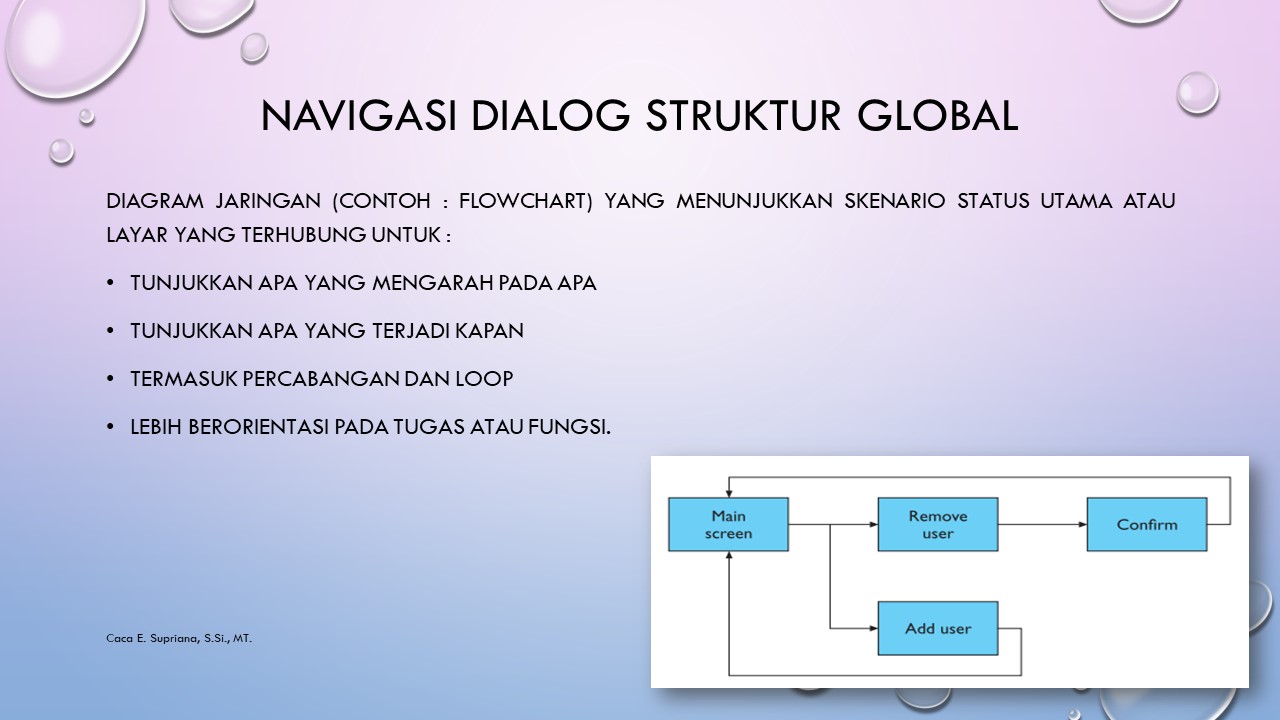 NAVIGASI DIALOG STRUKTUR GLOBAL

DIAGRAM JARINGAN (CONTOH : FLOWCHART) YANG MENUNJUKKAN SKENARIO STATUS UTAMA ATAU LAYAR YANG TERHUBUNG UNTUK :

• TUNJUKKAN APA YANG MENGARAH PADA APA
• TUNJUKKAN APA YANG TERJADI KAPAN
• TERMASUK PERCABANGAN DAN LOOP
• LEBIH BERORIENTASI PADA TUGAS ATAU FUNGSI.

Main screen
Remove user
Confirm
Add user

Caca E. Supriana, S.Si., MT.